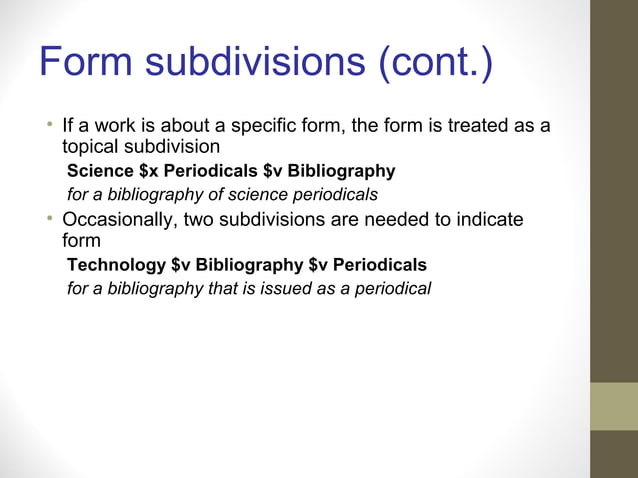 Form subdivisions (cont.)

• If a work is about a specific form, the form is treated as a topical subdivision

Science \$x Periodicals \$v Bibliography

for a bibliography of science periodicals

• Occasionally, two subdivisions are needed to indicate form

Technology \$v Bibliography \$v Periodicals

for a bibliography that is issued as a periodical